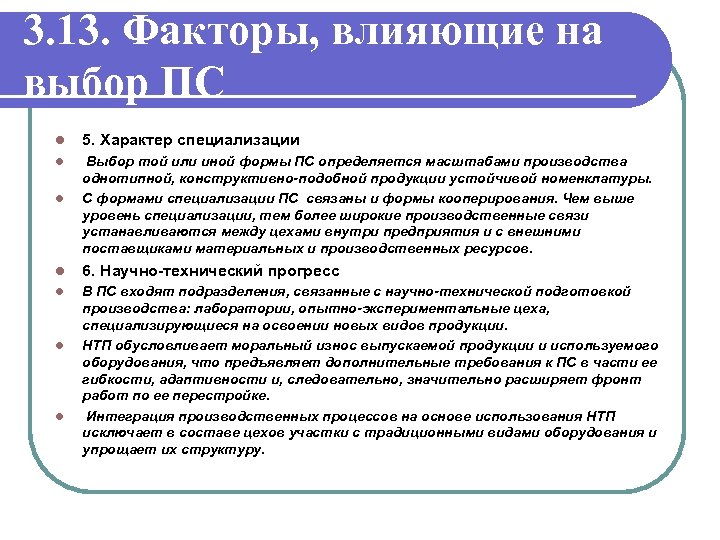 3.13. Факторы, влияющие на выбор ПС

5. Характер специализации

Выбор той или иной формы ПС определяется масштабами производства однотипной, конструктивно-подобной продукции устойчивой номенклатуры.

С формами специализации ПС связаны и формы кооперирования. Чем выше уровень специализации, тем более широкие производственные связи устанавливаются между цехами внутри предприятия и с внешними поставщиками материальных и производственных ресурсов.

6. Научно-технический прогресс

В ПС входят подразделения, связанные с научно-технической подготовкой производства: лаборатории, опытно-экспериментальные цеха, специализирующиеся на освоении новых видов продукции.

НТП обусловливает моральный износ выпускаемой продукции и используемого оборудования, что предъявляет дополнительные требования к ПС в части ее гибкости, адаптивности и, следовательно, значительно расширяет фронт работ по ее перестройке.

Интеграция производственных процессов на основе использования НТП исключает в составе цехов участки с традиционными видами оборудования и упрощает их структуру.